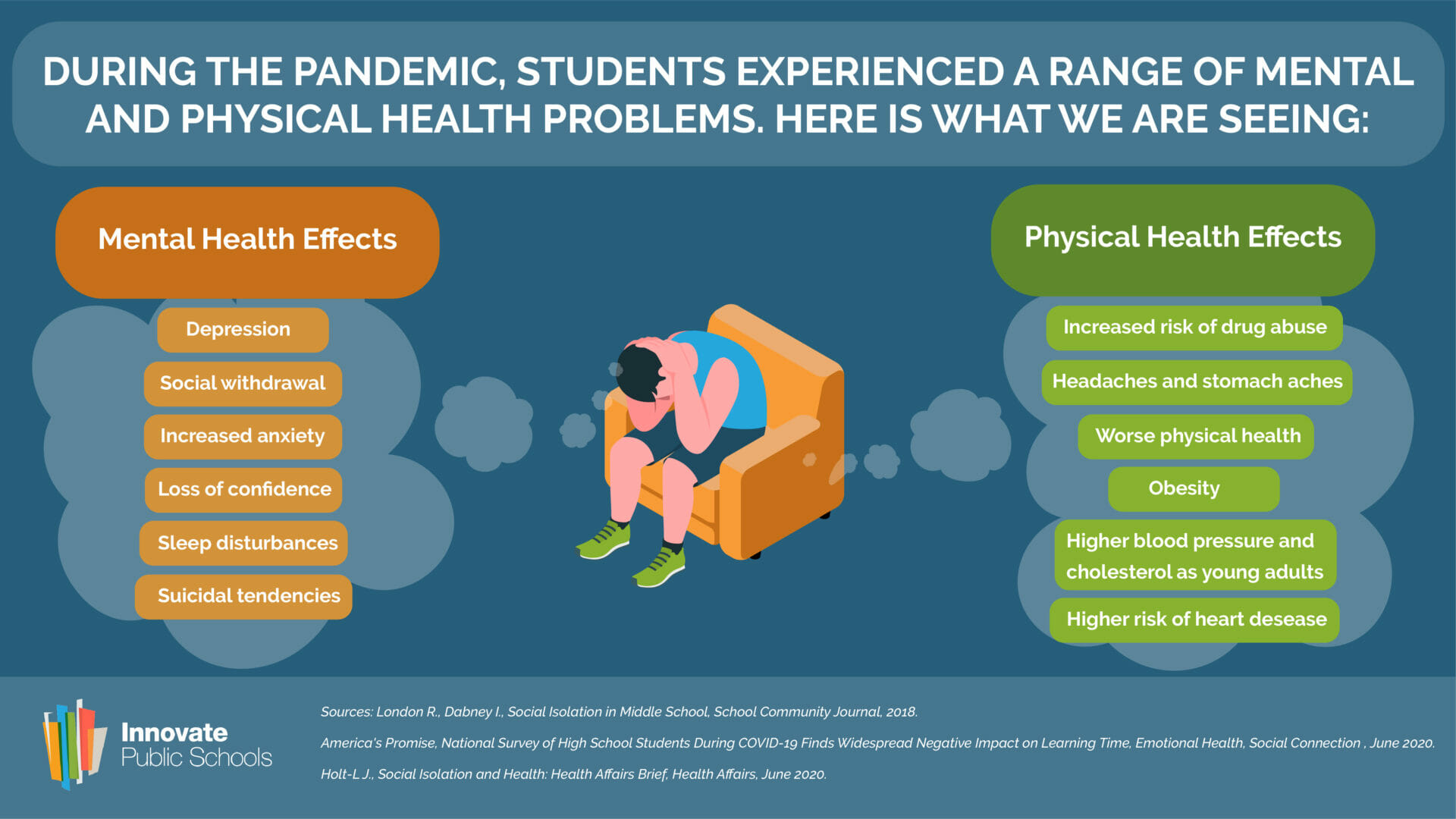 DURING THE PANDEMIC, STUDENTS EXPERIENCED A RANGE OF MENTAL AND PHYSICAL HEALTH PROBLEMS. HERE IS WHAT WE ARE SEEING:

Mental Health Effects

Depression

Social withdrawal

Increased anxiety

Loss of confidence

Sleep disturbances

Suicidal tendencies

Physical Health Effects

Increased risk of drug abuse

Headaches and stomach aches

Worse physical health

Obesity

Higher blood pressure and cholesterol as young adults

Higher risk of heart desease

Innovate Public Schools

Sources: London R., Dabney I., Social Isolation in Middle School, School Community Journal, 2018.

America's Promise, National Survey of High School Students During COVID-19 Finds Widespread Negative Impact on Learning Time, Emotional Health, Social Connection , June 2020.

Holt-L J., Social Isolation and Health: Health Affairs Brief, Health Affairs, June 2020.